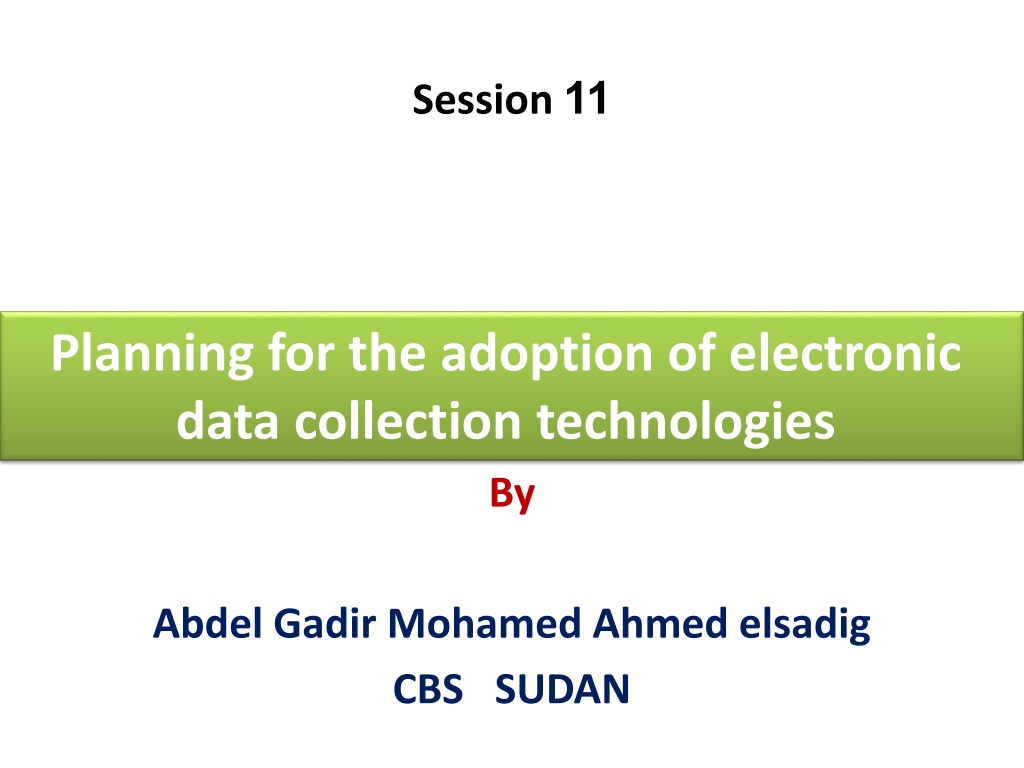 Session 11

Planning for the adoption of electronic data collection technologies

By

Abdel Gadir Mohamed Ahmed elsadig

CBS SUDAN